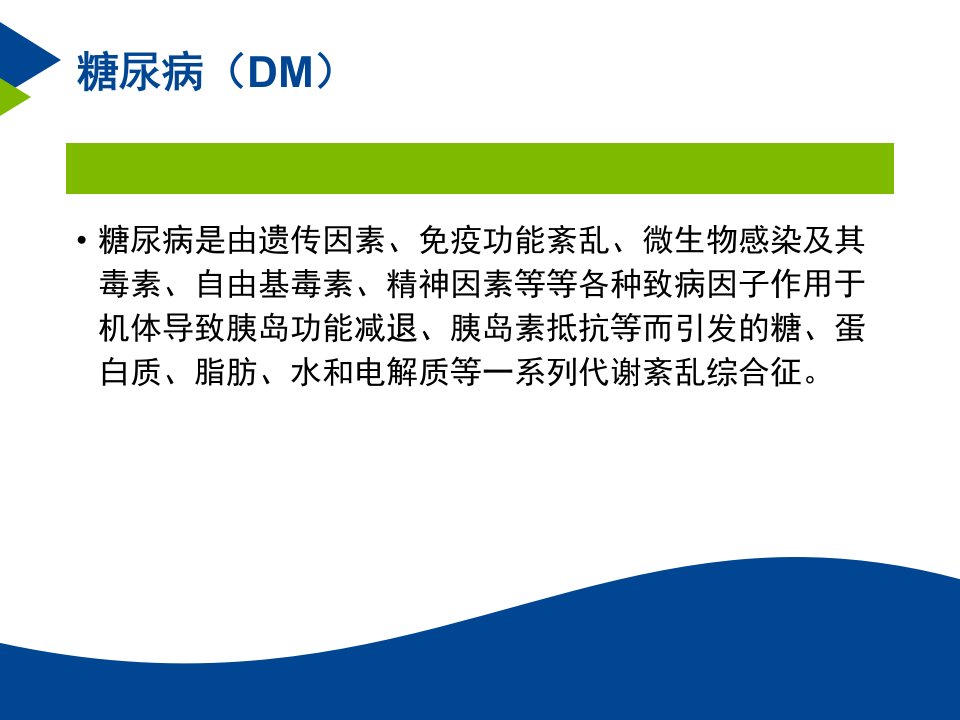 糖尿病（DM）

• 糖尿病是由遗传因素、免疫功能紊乱、微生物感染及其毒素、自由基毒素、精神因素等等各种致病因子作用于机体导致胰岛功能减退、胰岛素抵抗等而引发的糖、蛋白质、脂肪、水和电解质等一系列代谢紊乱综合征。